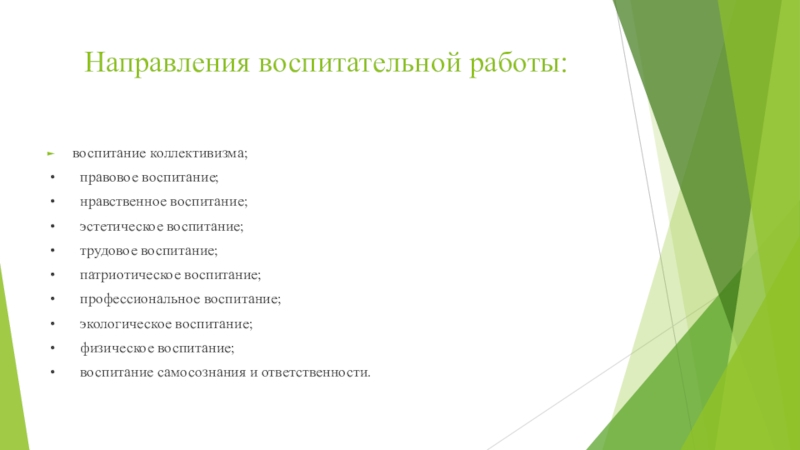 Направления воспитательной работы:

► воспитание коллективизма;
• правовое воспитание;
• нравственное воспитание;
• эстетическое воспитание;
• трудовое воспитание;
• патриотическое воспитание;
• профессиональное воспитание;
• экологическое воспитание;
• физическое воспитание;
• воспитание самосознания и ответственности.